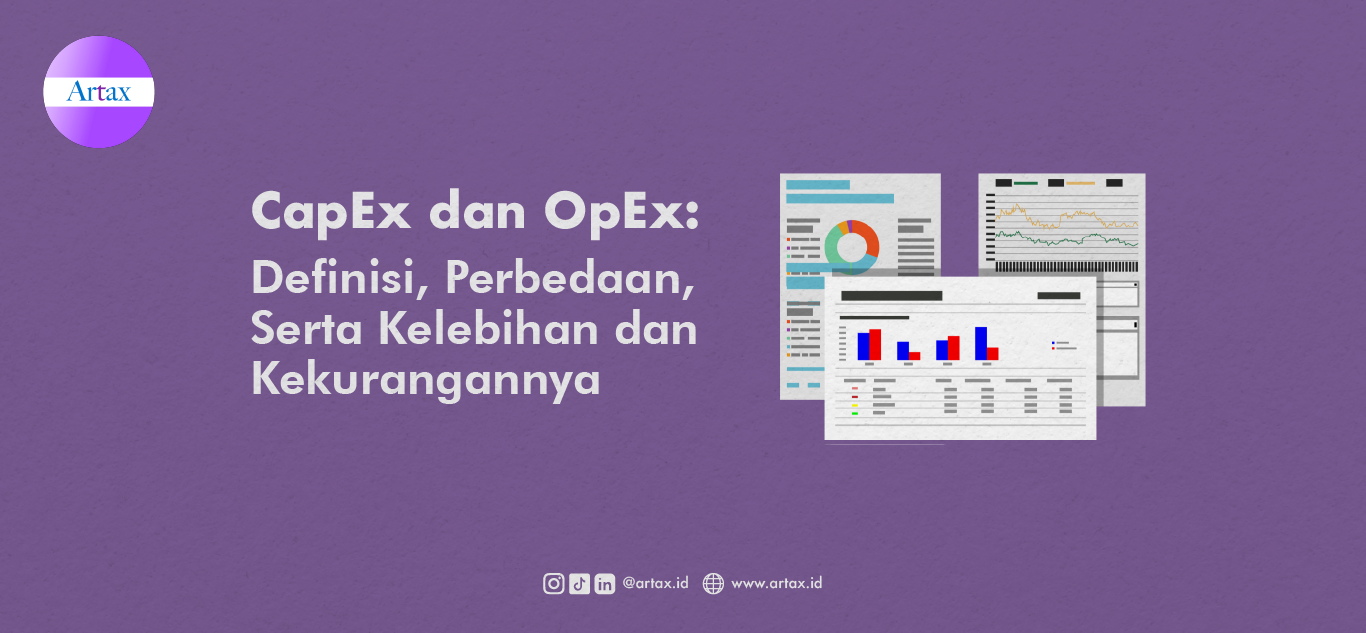 Artax

CapEx dan OpEx:
Definisi, Perbedaan, Serta Kelebihan dan Kekurangannya

@artax.id www.artax.id